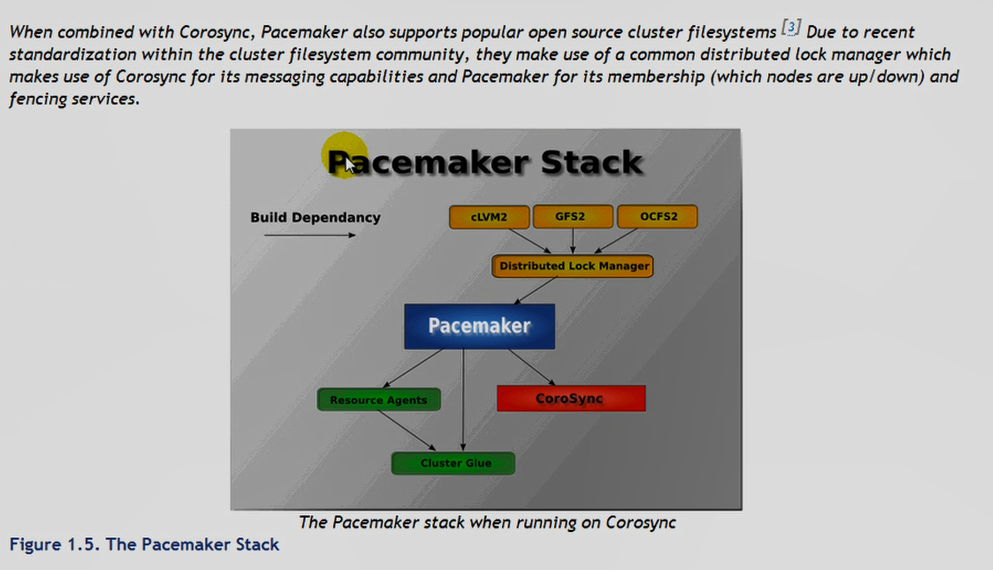 When combined with Corosync, Pacemaker also supports popular open source cluster filesystems [3] Due to recent standardization within the cluster filesystem community, they make use of a common distributed lock manager which makes use of Corosync for its messaging capabilities and Pacemaker for its membership (which nodes are up/down) and fencing services.

Pacemaker Stack

Build Dependancy

cLVM2

GFS2

OCFS2

Distributed Lock Manager

Pacemaker

Resource Agents

CoroSync

Cluster Glue

The Pacemaker stack when running on Corosync

Figure 1.5. The Pacemaker Stack